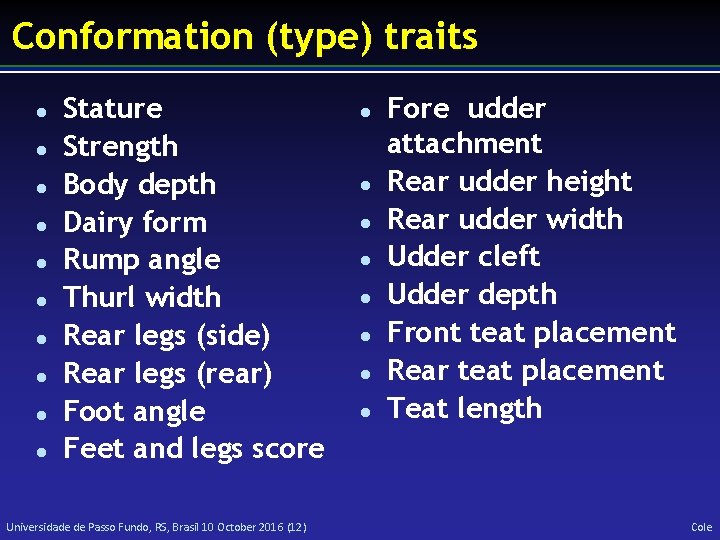 Conformation (type) traits

- Stature
- Strength
- Body depth
- Dairy form
- Rump angle
- Thurl width
- Rear legs (side)
- Rear legs (rear)
- Foot angle
- Feet and legs score

- Fore udder attachment
- Rear udder height
- Rear udder width
- Udder cleft
- Udder depth
- Front teat placement
- Rear teat placement
- Teat length

Universidade de Passo Fundo, RS, Brasil 10 October 2016 (12)

Cole